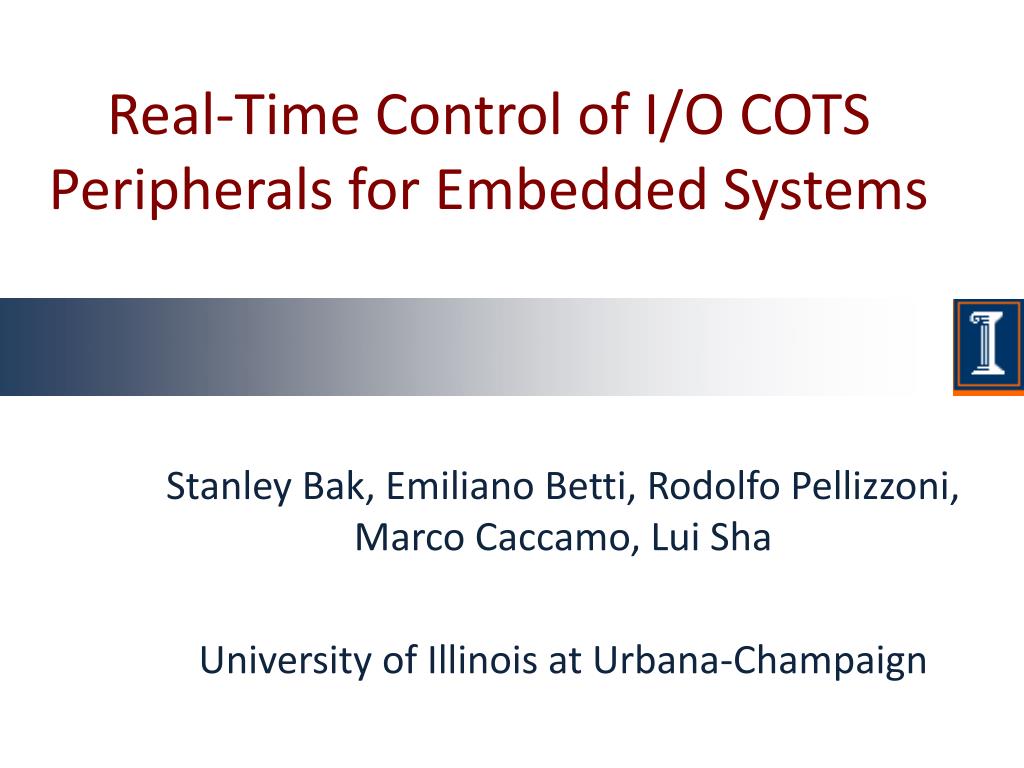 Real-Time Control of I/O COTS Peripherals for Embedded Systems

Stanley Bak, Emiliano Betti, Rodolfo Pellizzoni, Marco Caccamo, Lui Sha

University of Illinois at Urbana-Champaign